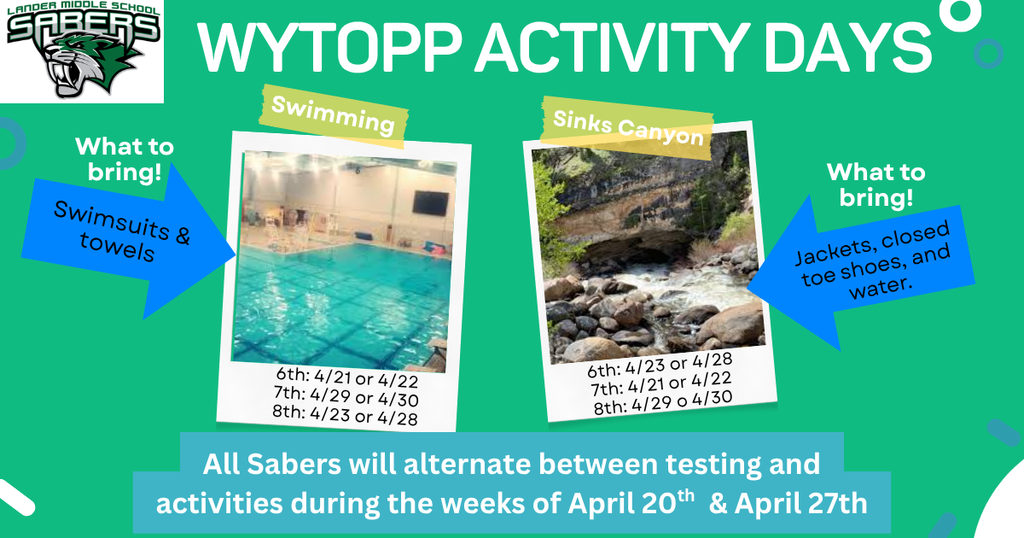 LANDER MIDDLE SCHOOL
SABERS

WYTOPP ACTIVITY DAYS

Swimming

What to bring!

Swimsuits & towels

6th: 4/21 or 4/22
7th: 4/29 or 4/30
8th: 4/23 or 4/28

Sinks Canyon

What to bring!

Jackets, closed toe shoes, and water.

6th: 4/23 or 4/28
7th: 4/21 or 4/22
8th: 4/29 o 4/30

All Sabers will alternate between testing and activities during the weeks of April 20$^{th}$ & April 27th